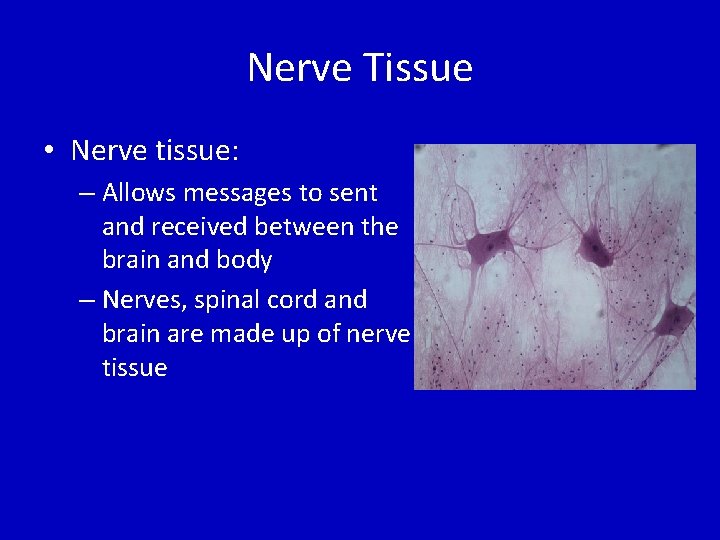 Nerve Tissue

• Nerve tissue:
– Allows messages to sent and received between the brain and body
– Nerves, spinal cord and brain are made up of nerve tissue